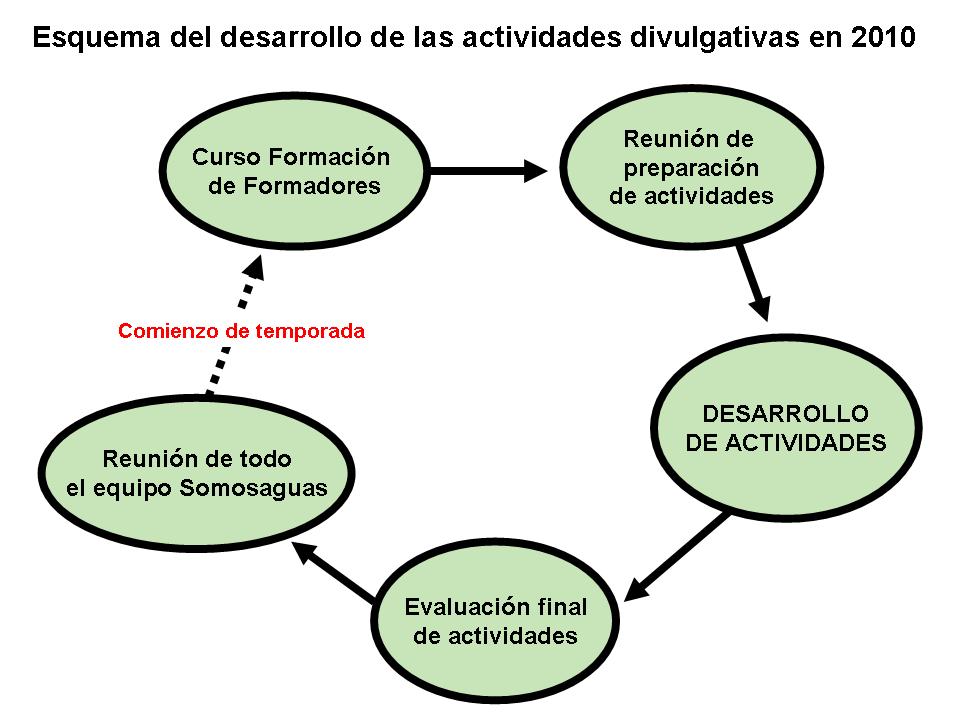 Esquema del desarrollo de las actividades divulgativas en 2010

Curso Formación de Formadores

Reunión de preparación de actividades

DESARROLLO DE ACTIVIDADES

Evaluación final de actividades

Reunión de todo el equipo Somosaguas

Comienzo de temporada